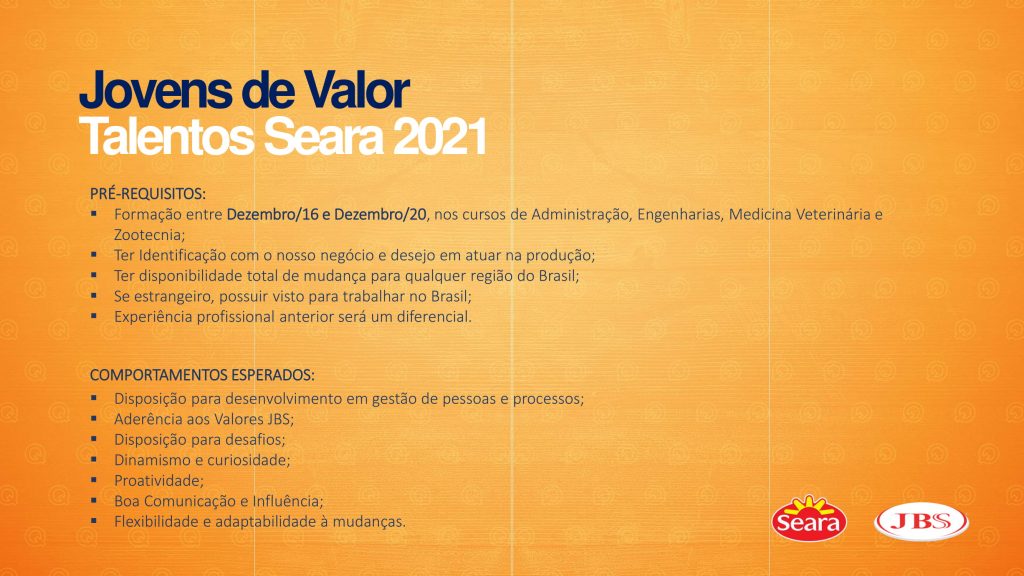 Jovens de Valor
Talentos Seara 2021

PRÉ-REQUISITOS:
▪ Formação entre Dezembro/16 e Dezembro/20, nos cursos de Administração, Engenharias, Medicina Veterinária e Zootecnia;
▪ Ter Identificação com o nosso negócio e desejo em atuar na produção;
▪ Ter disponibilidade total de mudança para qualquer região do Brasil;
▪ Se estrangeiro, possuir visto para trabalhar no Brasil;
▪ Experiência profissional anterior será um diferencial.

COMPORTAMENTOS ESPERADOS:
▪ Disposição para desenvolvimento em gestão de pessoas e processos;
▪ Aderência aos Valores JBS;
▪ Disposição para desafios;
▪ Dinamismo e curiosidade;
▪ Proatividade;
▪ Boa Comunicação e Influência;
▪ Flexibilidade e adaptabilidade à mudanças.

Seara
JBS